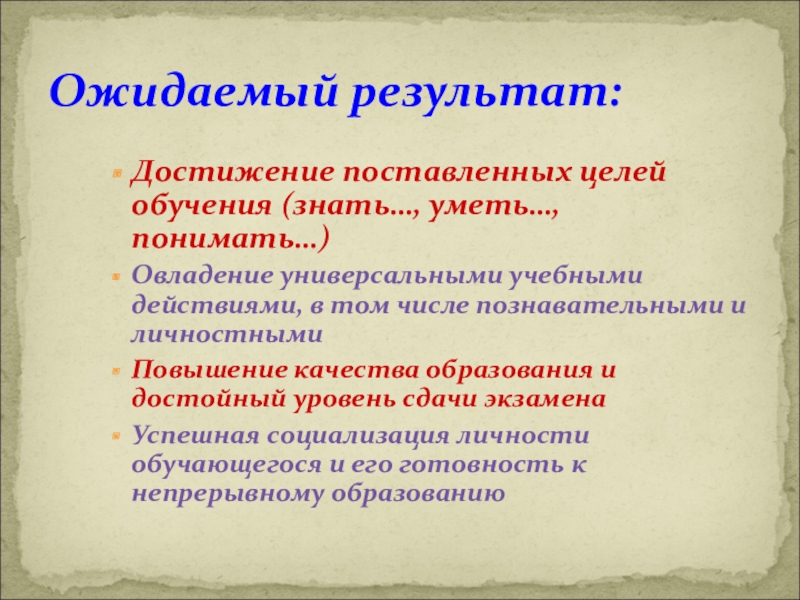 Ожидаемый результат:

Достижение поставленных целей обучения (знать…, уметь…, понимать…)

Овладение универсальными учебными действиями, в том числе познавательными и личностными

Повышение качества образования и достойный уровень сдачи экзамена

Успешная социализация личности обучающегося и его готовность к непрерывному образованию